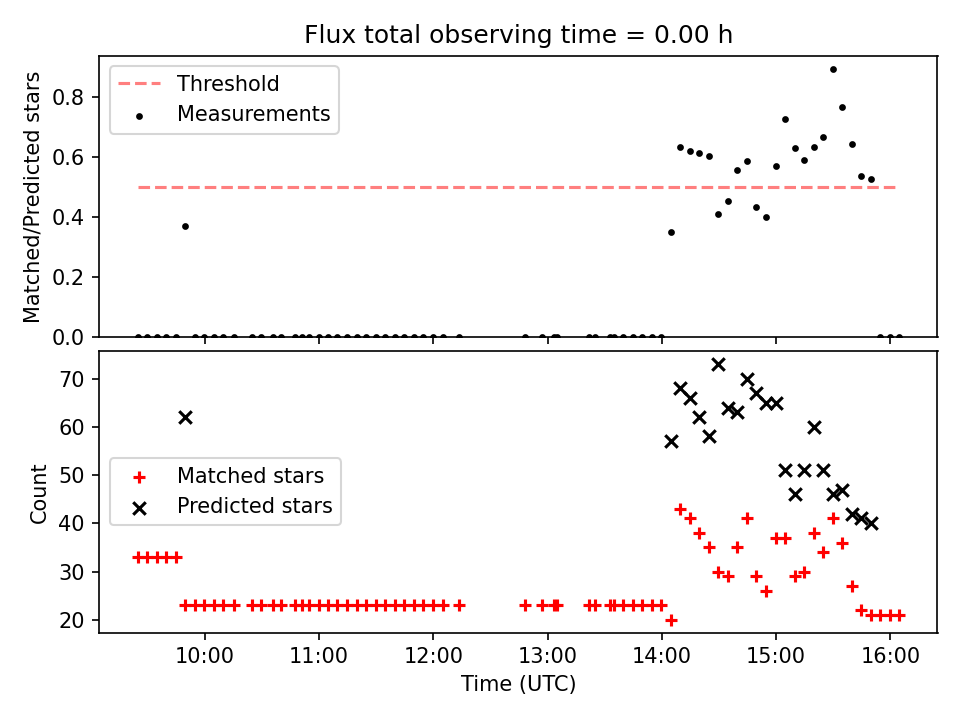 Flux total observing time = 0.00 h

Threshold
Measurements

Matched/Predicted stars
0.8
0.6
0.4
0.2
0.0

Matched stars
Predicted stars

Count
70
60
50
40
30
20

10:00
11:00
12:00
13:00
14:00
15:00
16:00
Time (UTC)